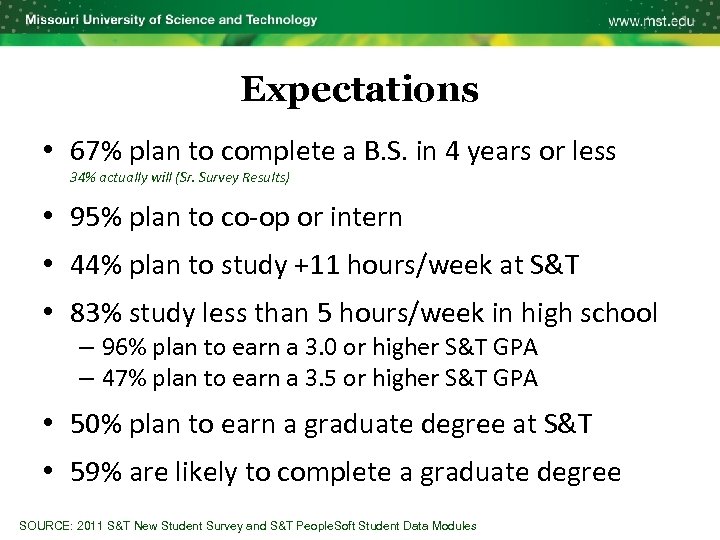 Missouri University of Science and Technology

www.mst.edu

Expectations

• 67% plan to complete a B.S. in 4 years or less
34% actually will (Sr. Survey Results)

• 95% plan to co-op or intern

• 44% plan to study +11 hours/week at S&T

• 83% study less than 5 hours/week in high school
– 96% plan to earn a 3.0 or higher S&T GPA
– 47% plan to earn a 3.5 or higher S&T GPA

• 50% plan to earn a graduate degree at S&T

• 59% are likely to complete a graduate degree

SOURCE: 2011 S&T New Student Survey and S&T PeopleSoft Student Data Modules